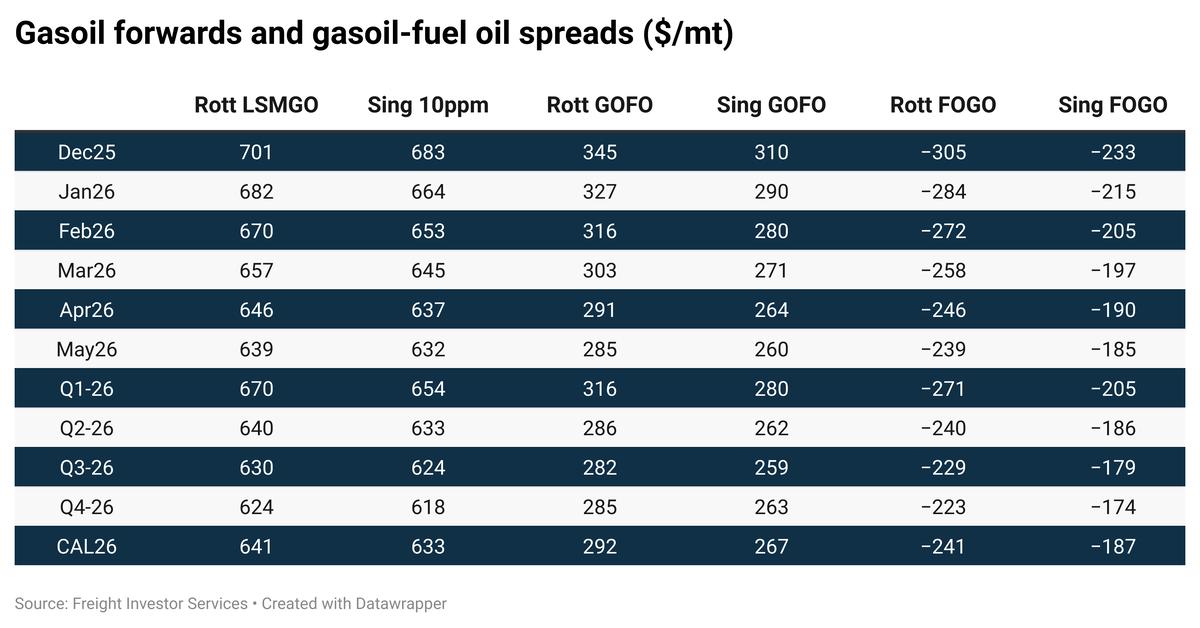 Gasoil forwards and gasoil-fuel oil spreads ($/mt)

| | Rott LSMGO | Sing 10ppm | Rott GOFO | Sing GOFO | Rott FOGO | Sing FOGO |
|---|---|---|---|---|---|---|
| Dec25 | 701 | 683 | 345 | 310 | −305 | −233 |
| Jan26 | 682 | 664 | 327 | 290 | −284 | −215 |
| Feb26 | 670 | 653 | 316 | 280 | −272 | −205 |
| Mar26 | 657 | 645 | 303 | 271 | −258 | −197 |
| Apr26 | 646 | 637 | 291 | 264 | −246 | −190 |
| May26 | 639 | 632 | 285 | 260 | −239 | −185 |
| Q1-26 | 670 | 654 | 316 | 280 | −271 | −205 |
| Q2-26 | 640 | 633 | 286 | 262 | −240 | −186 |
| Q3-26 | 630 | 624 | 282 | 259 | −229 | −179 |
| Q4-26 | 624 | 618 | 285 | 263 | −223 | −174 |
| CAL26 | 641 | 633 | 292 | 267 | −241 | −187 |

Source: Freight Investor Services • Created with Datawrapper